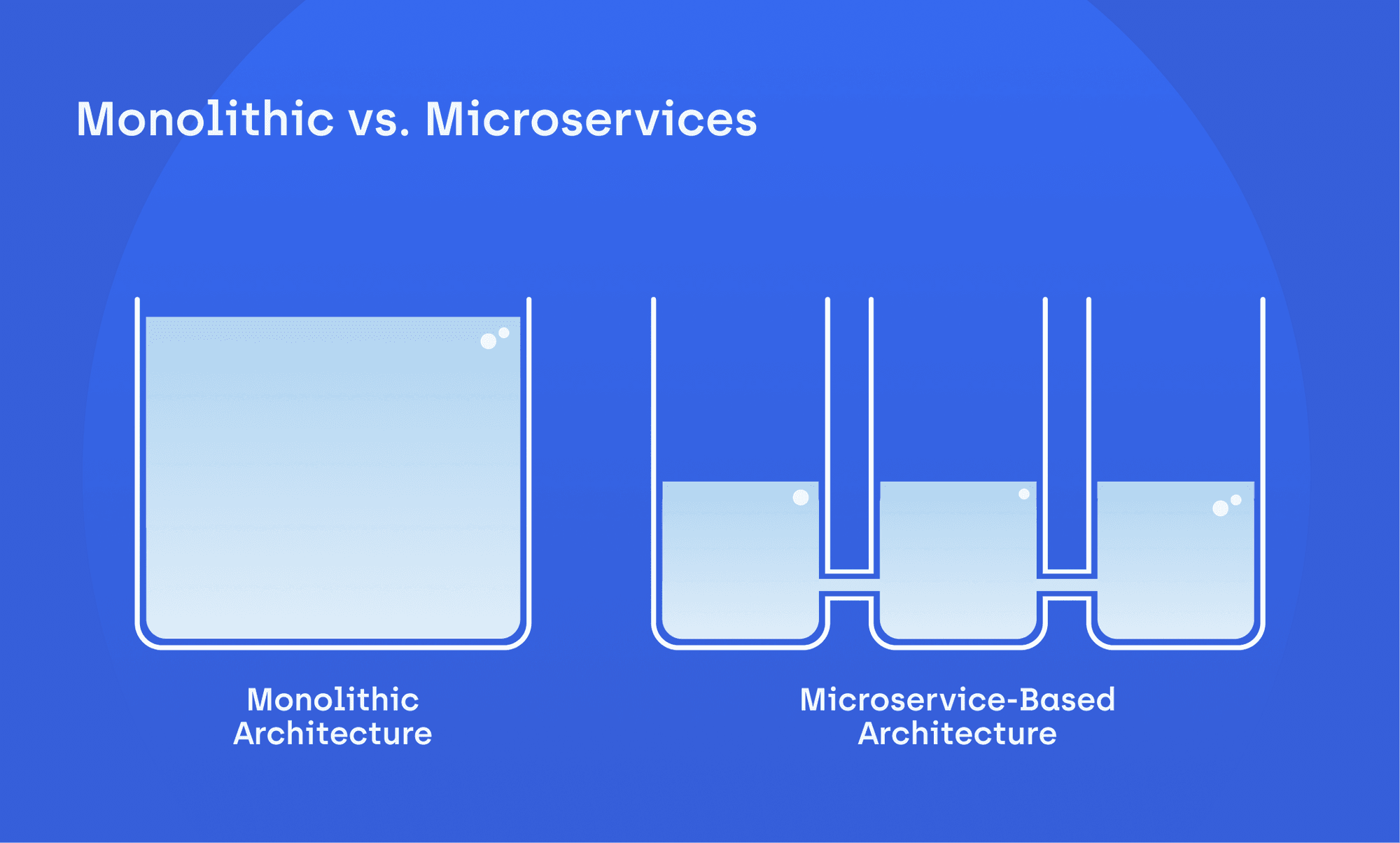 Monolithic vs. Microservices

Monolithic Architecture

Microservice-Based Architecture